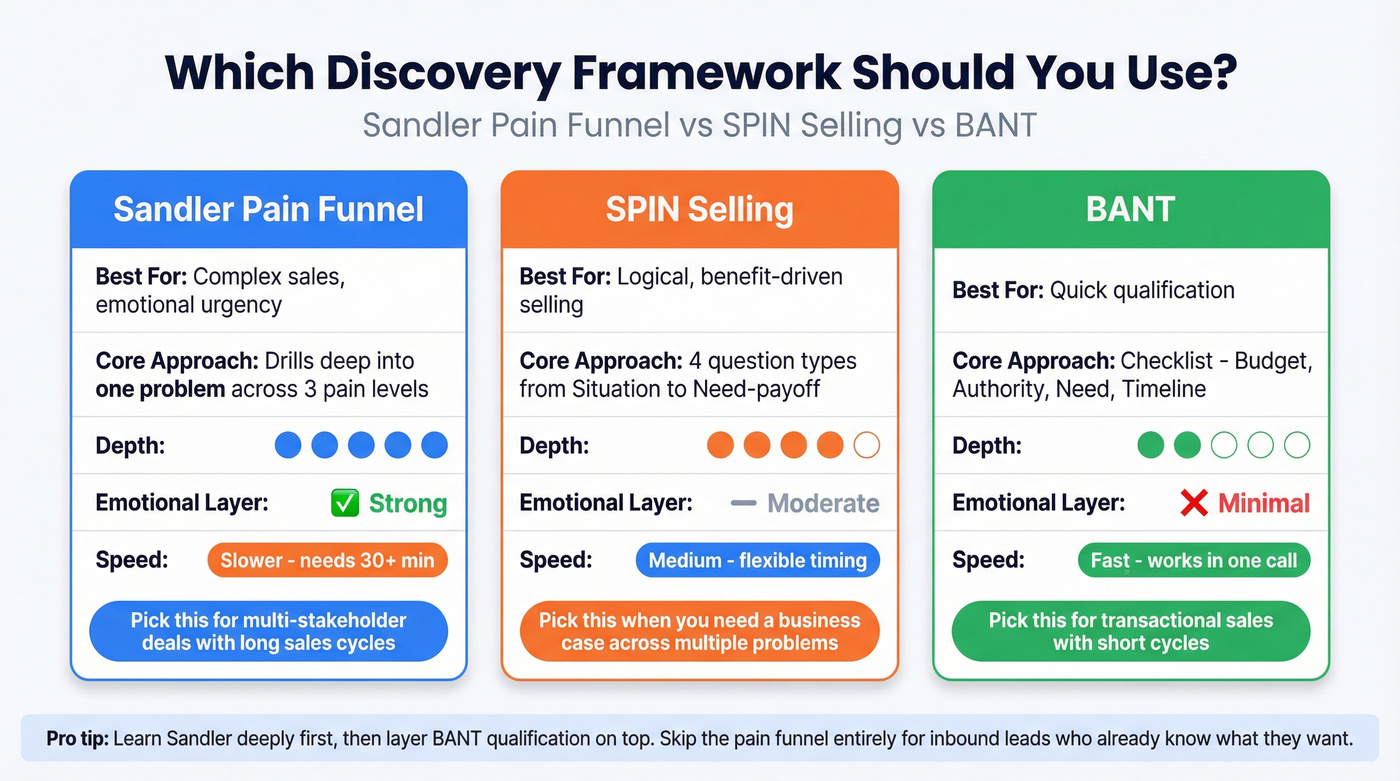 Which Discovery Framework Should You Use?

Sandler Pain Funnel vs SPIN Selling vs BANT

Sandler Pain Funnel

Best For: Complex sales, emotional urgency

Core Approach: Drills deep into one problem across 3 pain levels

Depth:

Emotional Layer: ✅ Strong

Speed: Slower - needs 30+ min

Pick this for multi-stakeholder deals with long sales cycles

SPIN Selling

Best For: Logical, benefit-driven selling

Core Approach: 4 question types from Situation to Need-payoff

Depth:

Emotional Layer: — Moderate

Speed: Medium - flexible timing

Pick this when you need a business case across multiple problems

BANT

Best For: Quick qualification

Core Approach: Checklist - Budget, Authority, Need, Timeline

Depth:

Emotional Layer: ❌ Minimal

Speed: Fast - works in one call

Pick this for transactional sales with short cycles

Pro tip: Learn Sandler deeply first, then layer BANT qualification on top. Skip the pain funnel entirely for inbound leads who already know what they want.